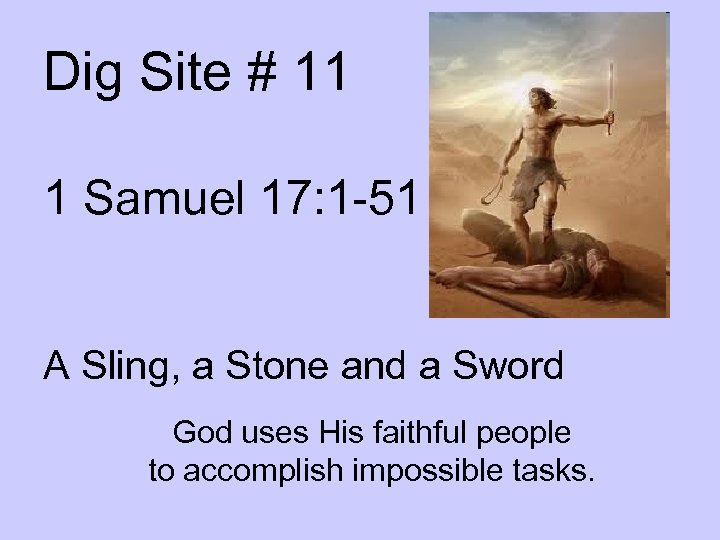 Dig Site # 11

1 Samuel 17:1-51

A Sling, a Stone and a Sword

God uses His faithful people to accomplish impossible tasks.